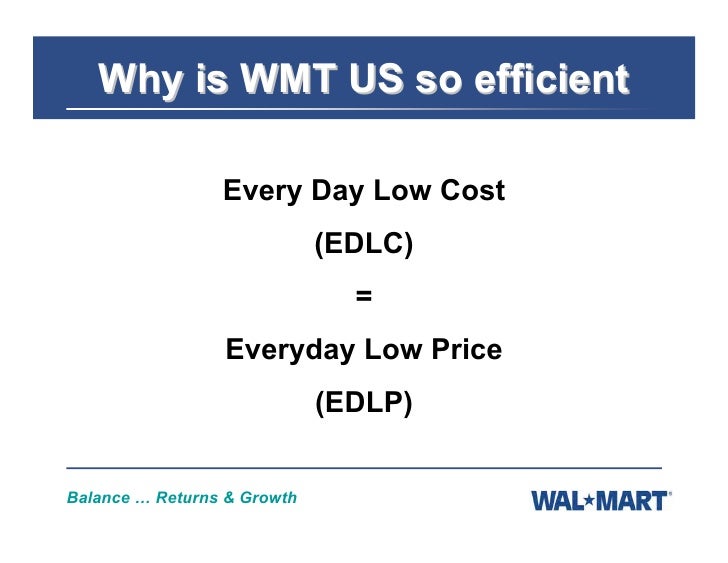 Why is WMT US so efficient

Every Day Low Cost

(EDLC)

=

Everyday Low Price

(EDLP)

Balance … Returns & Growth

WAL★MART®